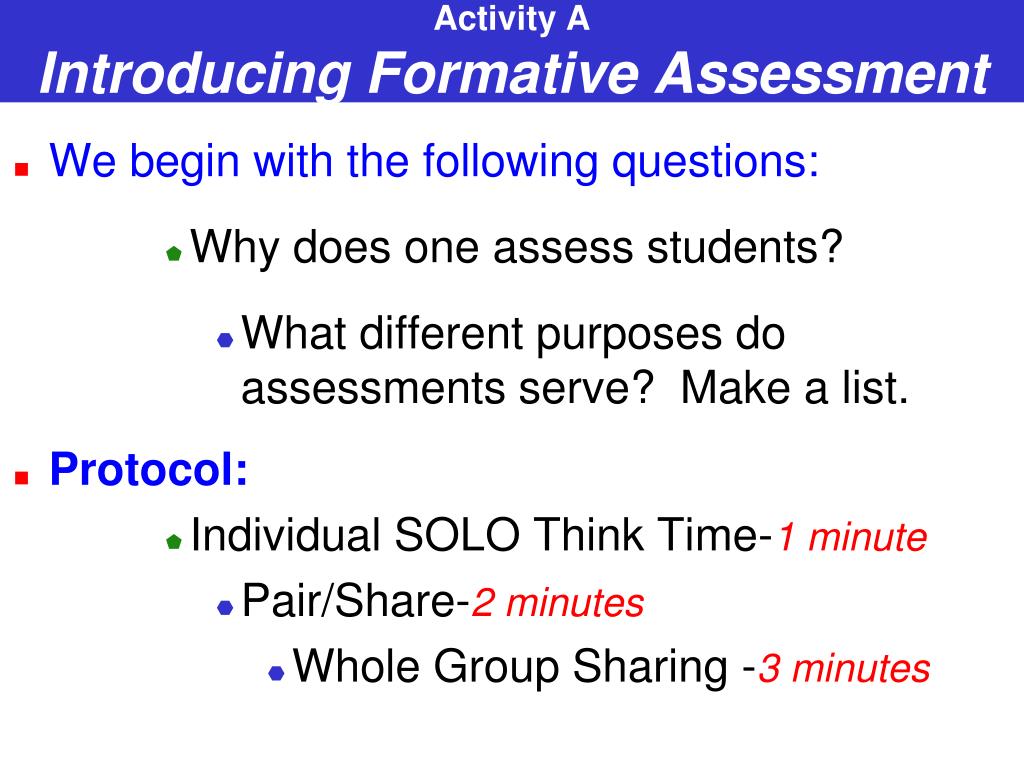 Activity A
Introducing Formative Assessment

We begin with the following questions:

Why does one assess students?

What different purposes do assessments serve? Make a list.

Protocol:

Individual SOLO Think Time-1 minute

Pair/Share-2 minutes

Whole Group Sharing -3 minutes